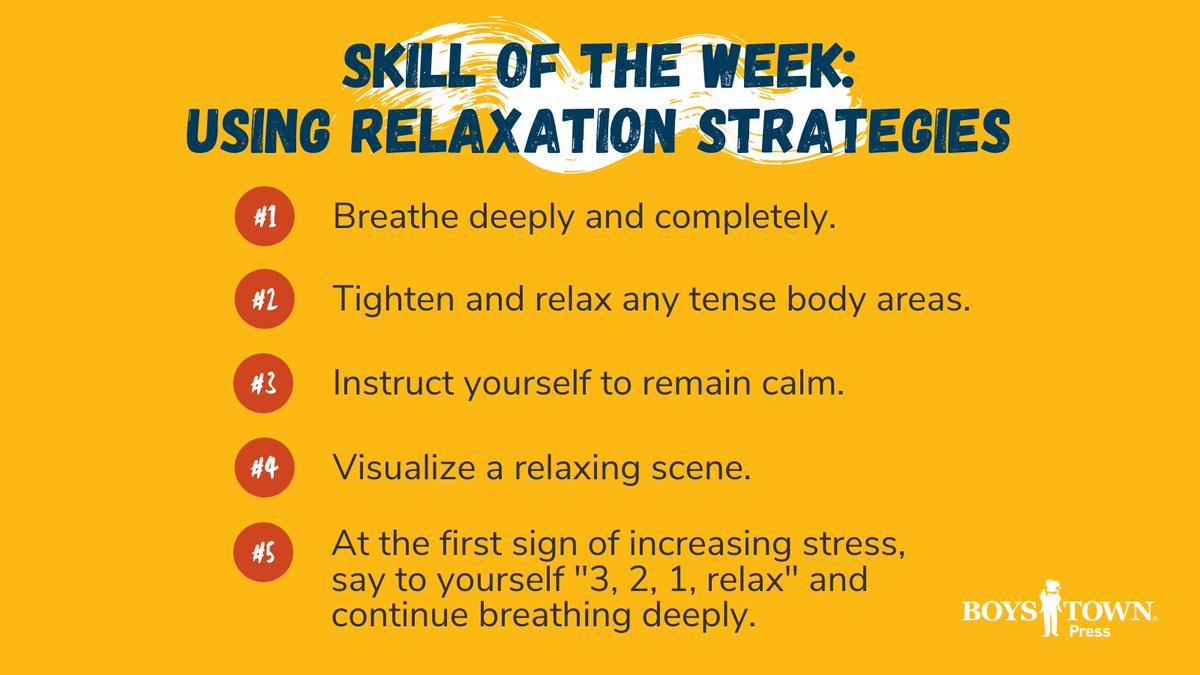 SKILL OF THE WEEK:
USING RELAXATION STRATEGIES

#1 Breathe deeply and completely.

#2 Tighten and relax any tense body areas.

#3 Instruct yourself to remain calm.

#4 Visualize a relaxing scene.

#5 At the first sign of increasing stress, say to yourself "3, 2, 1, relax" and continue breathing deeply.

BOYS TOWN
Press